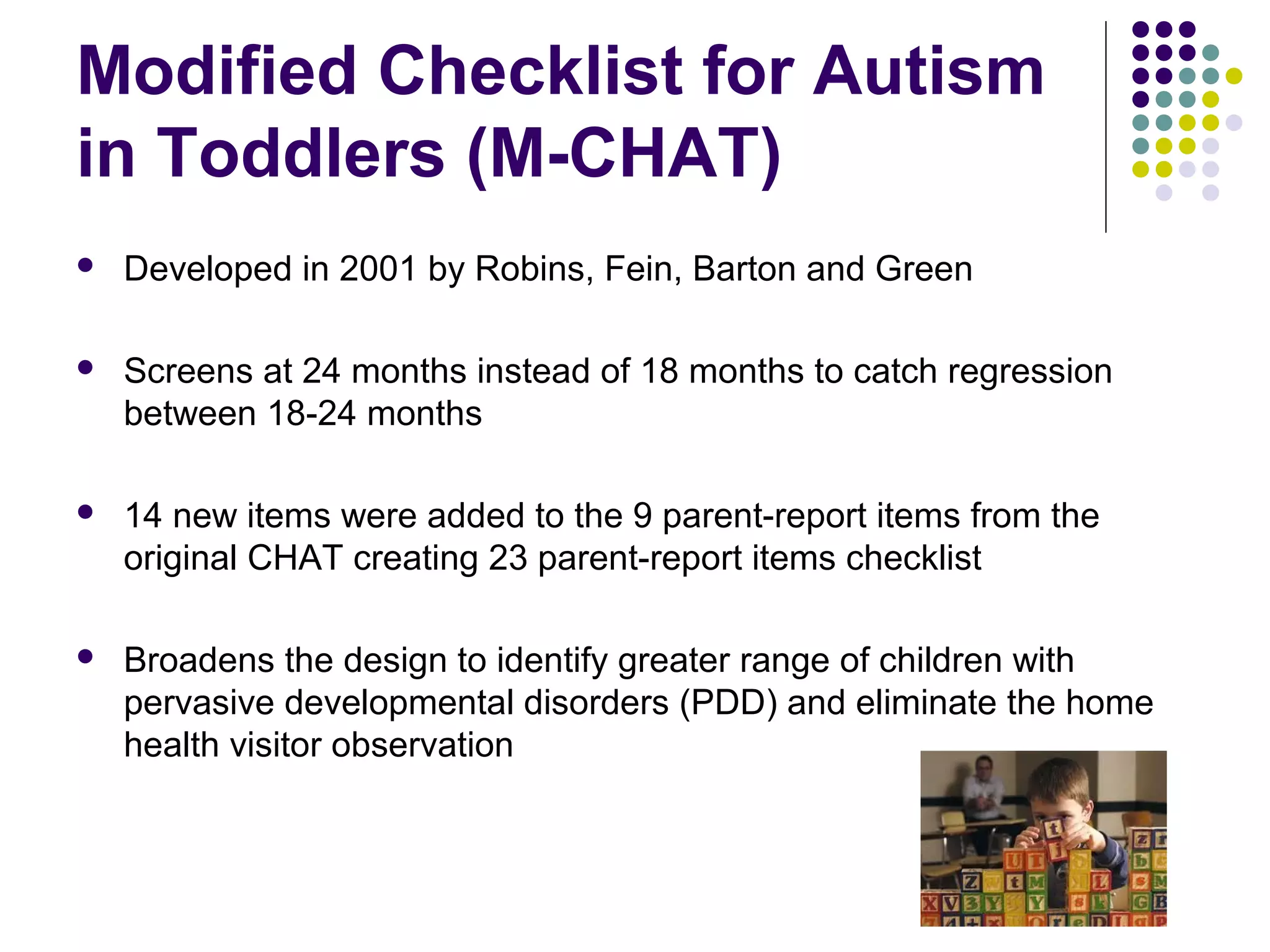 Modified Checklist for Autism in Toddlers (M-CHAT)

• Developed in 2001 by Robins, Fein, Barton and Green

• Screens at 24 months instead of 18 months to catch regression between 18-24 months

• 14 new items were added to the 9 parent-report items from the original CHAT creating 23 parent-report items checklist

• Broadens the design to identify greater range of children with pervasive developmental disorders (PDD) and eliminate the home health visitor observation